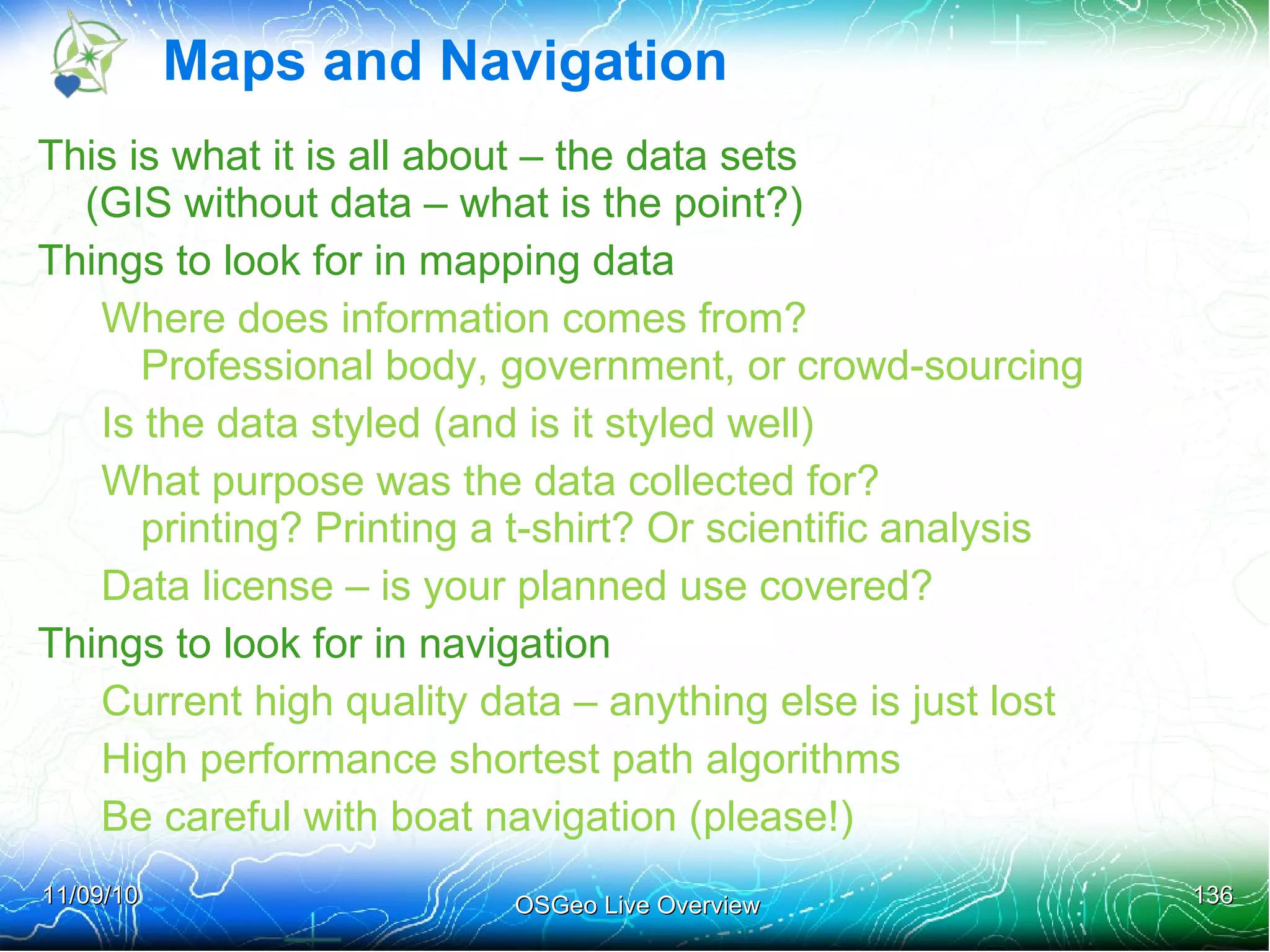 Maps and Navigation

This is what it is all about – the data sets (GIS without data – what is the point?)

Things to look for in mapping data

Where does information comes from? Professional body, government, or crowd-sourcing

Is the data styled (and is it styled well)

What purpose was the data collected for? printing? Printing a t-shirt? Or scientific analysis

Data license – is your planned use covered?

Things to look for in navigation

Current high quality data – anything else is just lost

High performance shortest path algorithms

Be careful with boat navigation (please!)

11/09/10

OSGeo Live Overview

136